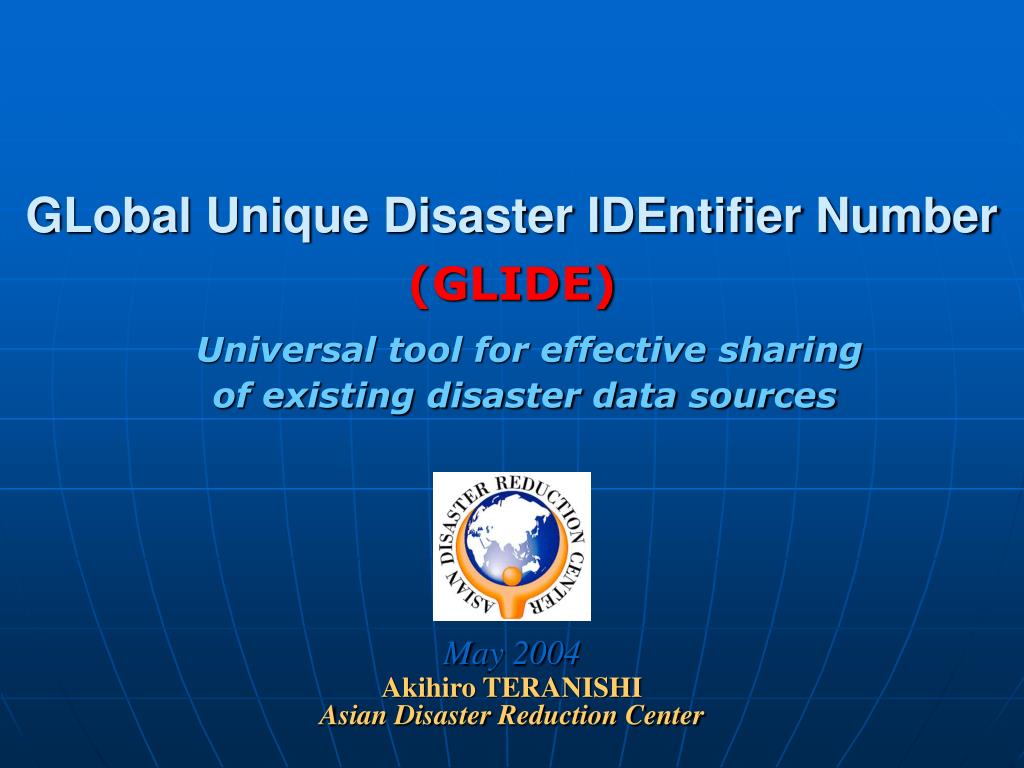 GLobal Unique Disaster IDEntifier Number

(GLIDE)

Universal tool for effective sharing of existing disaster data sources

ASIAN DISASTER REDUCTION CENTER

May 2004

Akihiro TERANISHI

Asian Disaster Reduction Center